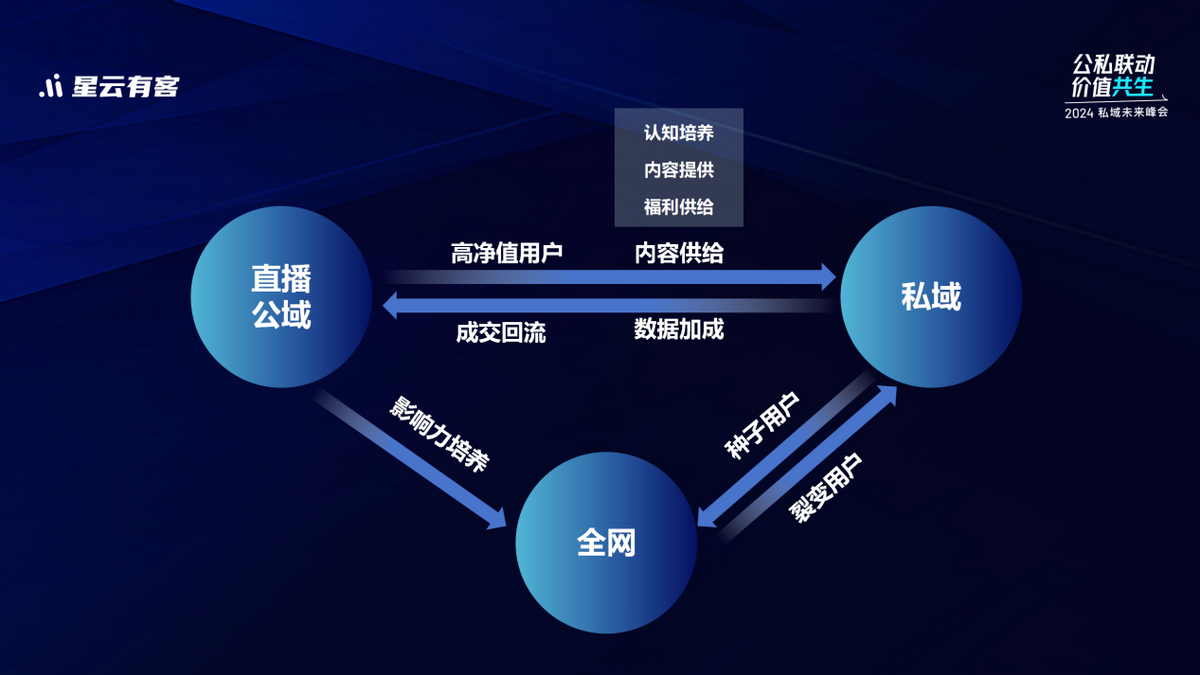 星云有客

公私联动
价值共生
2024 私域未来峰会

认知培养
内容提供
福利供给

直播
公域

高净值用户 内容供给

成交回流 数据加成

私域

影响力培养

种子用户

裂变用户

全网